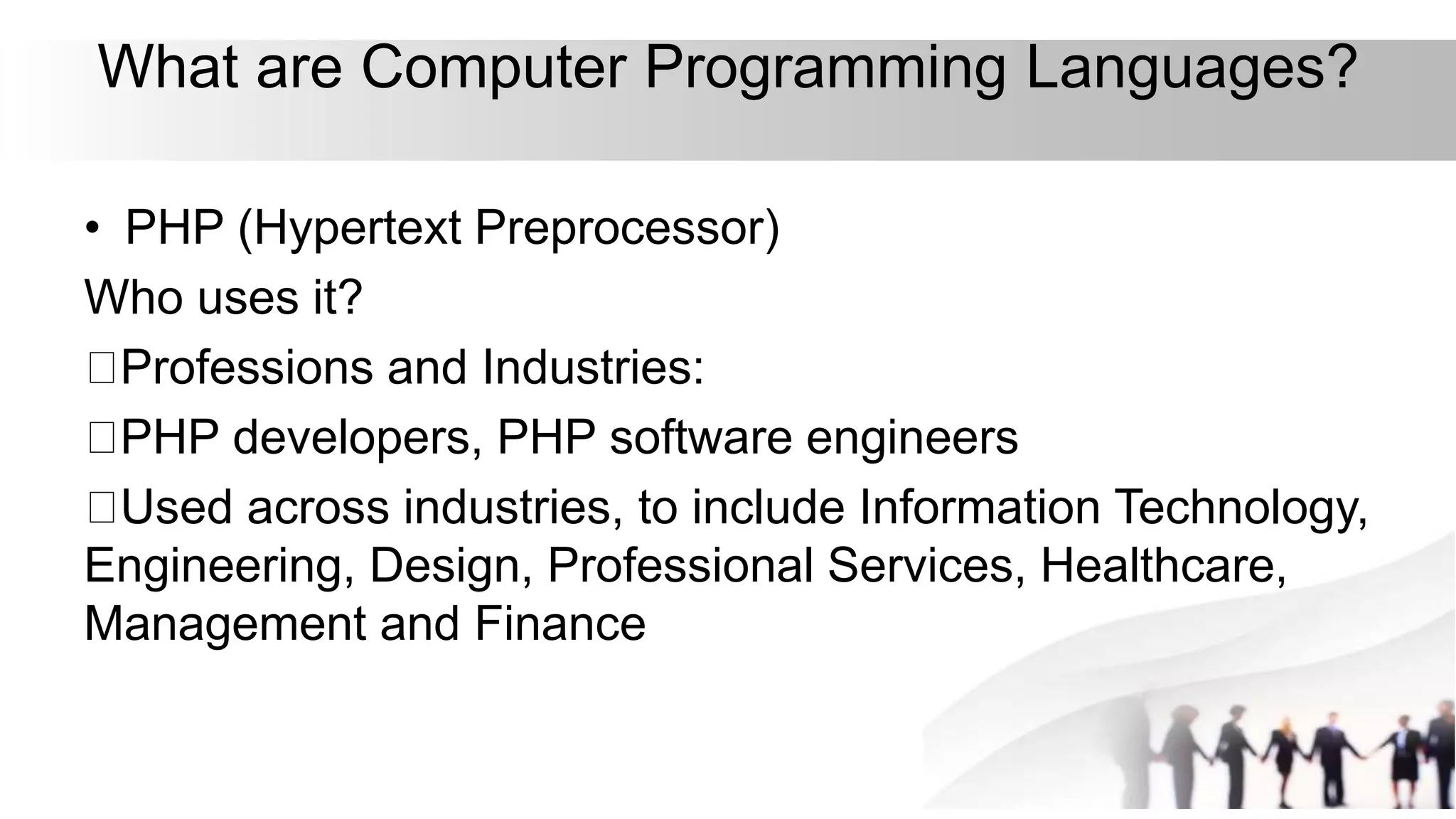 What are Computer Programming Languages?

• PHP (Hypertext Preprocessor)

Who uses it?

□Professions and Industries:

□PHP developers, PHP software engineers

□Used across industries, to include Information Technology, Engineering, Design, Professional Services, Healthcare, Management and Finance